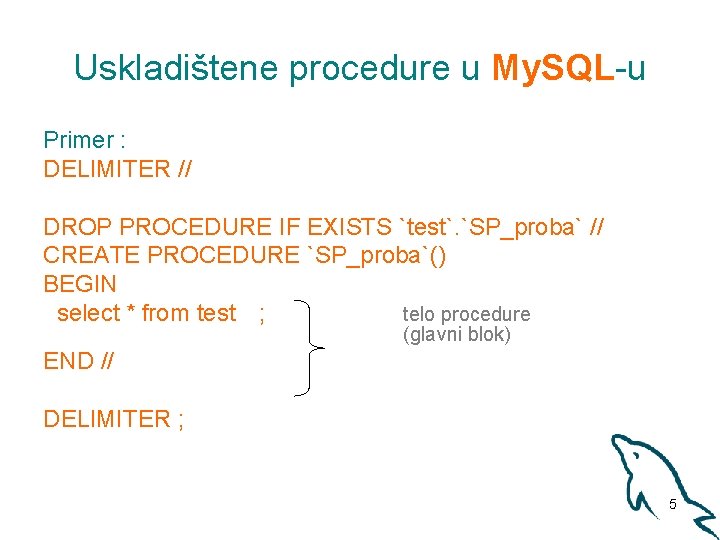 Uskladištene procedure u MySQL-u

Primer :
DELIMITER //

DROP PROCEDURE IF EXISTS `test`.`SP_proba` //
CREATE PROCEDURE `SP_proba`()
BEGIN
select * from test ;

telo procedure
(glavni blok)

END //

DELIMITER ;

5